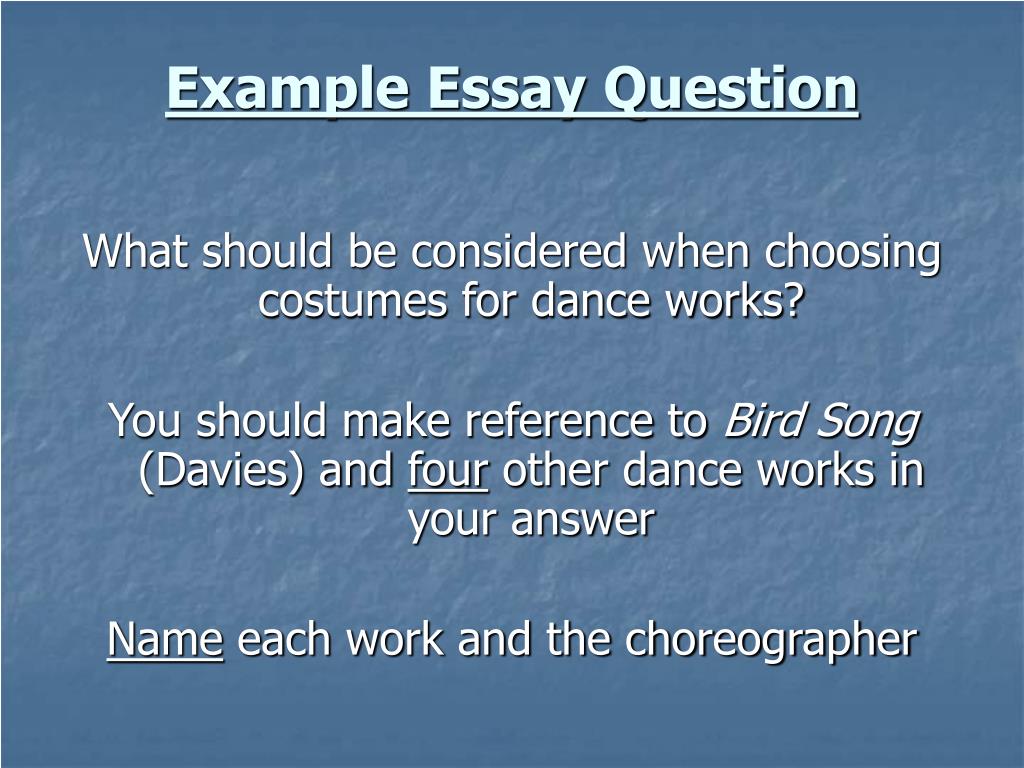 Example Essay Question

What should be considered when choosing costumes for dance works?

You should make reference to Bird Song (Davies) and four other dance works in your answer

Name each work and the choreographer